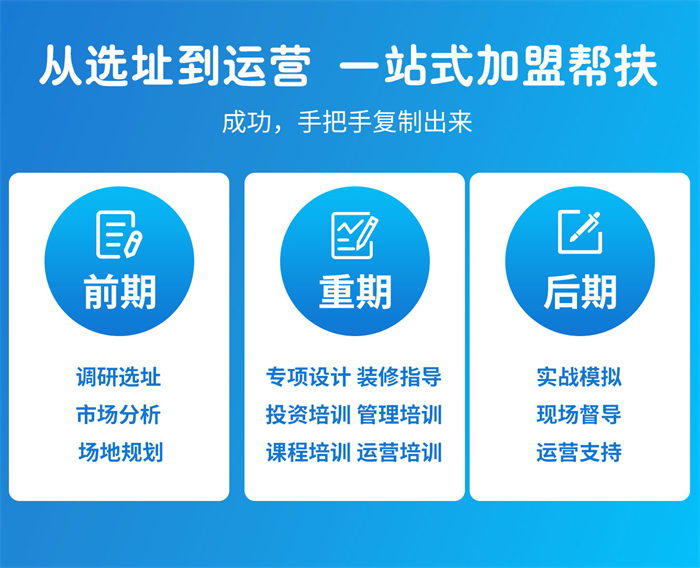 从选址到运营 一站式加盟帮扶

成功，手把手复制出来

前期

调研选址
市场分析
场地规划

重期

专项设计 装修指导
投资培训 管理培训
课程培训 运营培训

后期

实战模拟
现场督导
运营支持